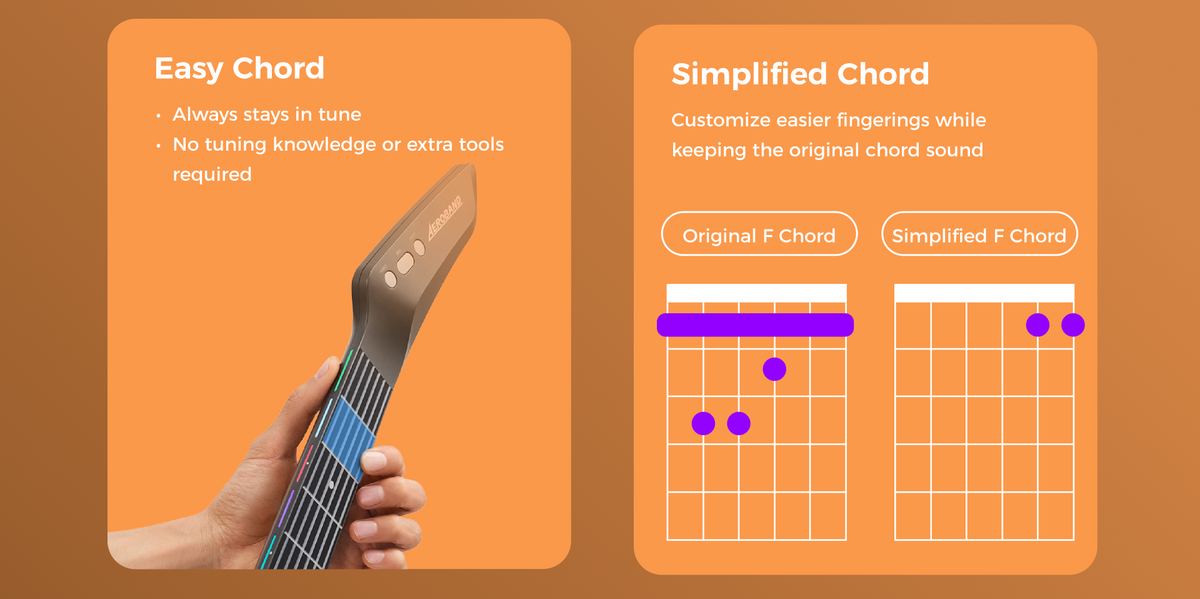 Easy Chord

• Always stays in tune
• No tuning knowledge or extra tools required

AEROBAND

Simplified Chord

Customize easier fingerings while keeping the original chord sound

Original F Chord

Simplified F Chord